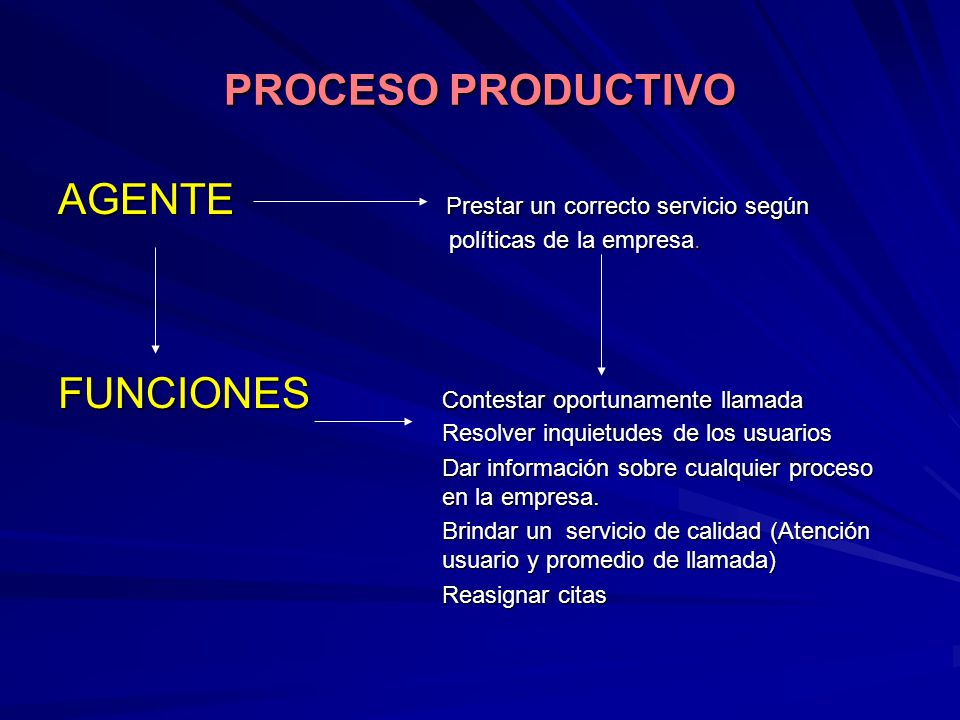 PROCESO PRODUCTIVO

AGENTE

Prestar un correcto servicio según políticas de la empresa.

FUNCIONES

Contestar oportunamente llamada

Resolver inquietudes de los usuarios

Dar información sobre cualquier proceso en la empresa.

Brindar un servicio de calidad (Atención usuario y promedio de llamada)

Reasignar citas